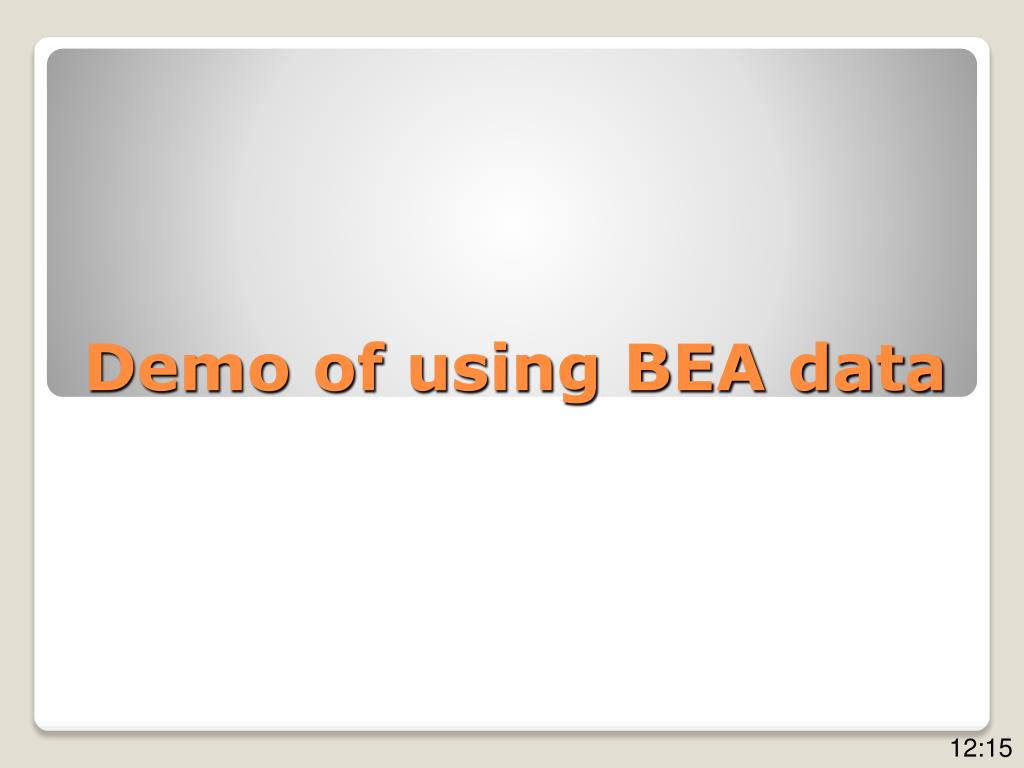 Demo of using BEA data

12:15